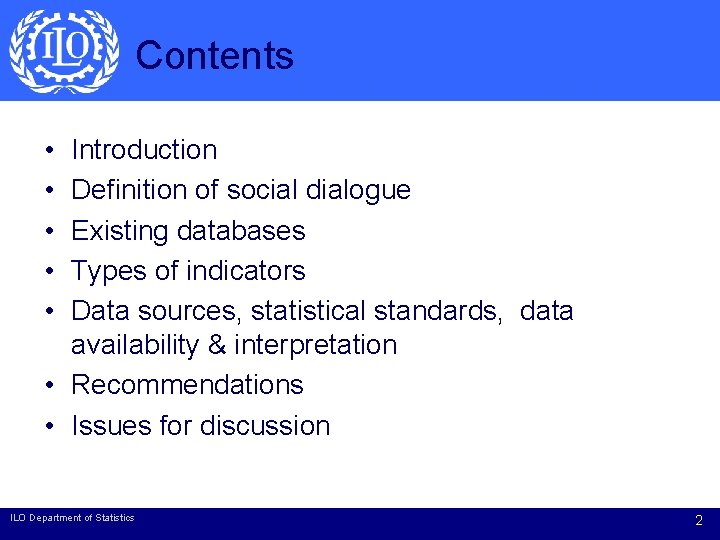 ILO

Contents

• Introduction
• Definition of social dialogue
• Existing databases
• Types of indicators
• Data sources, statistical standards, data availability & interpretation
• Recommendations
• Issues for discussion

ILO Department of Statistics

2